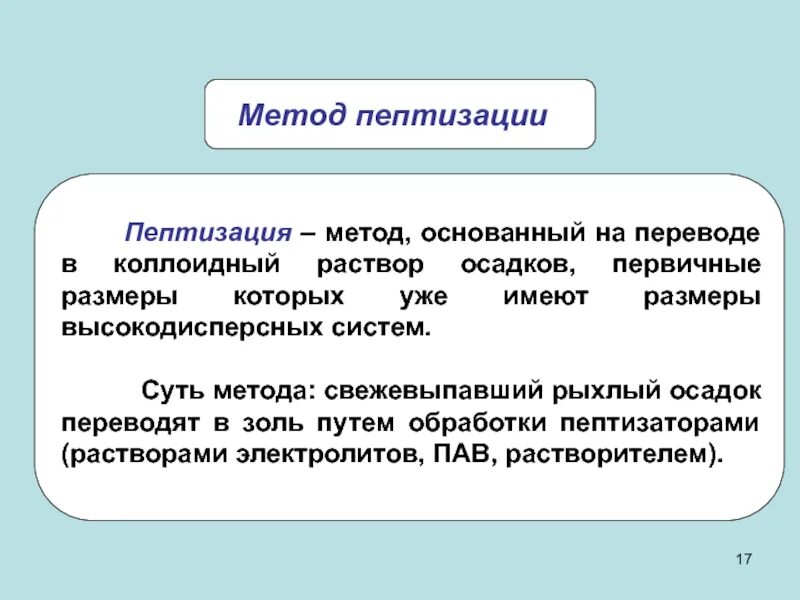 Метод пептизации

Пептизация – метод, основанный на переводе в коллоидный раствор осадков, первичные размеры которых уже имеют размеры высокодисперсных систем.

Суть метода: свежевыпавший рыхлый осадок переводят в золь путем обработки пептизаторами (растворами электролитов, ПАВ, растворителем).

17